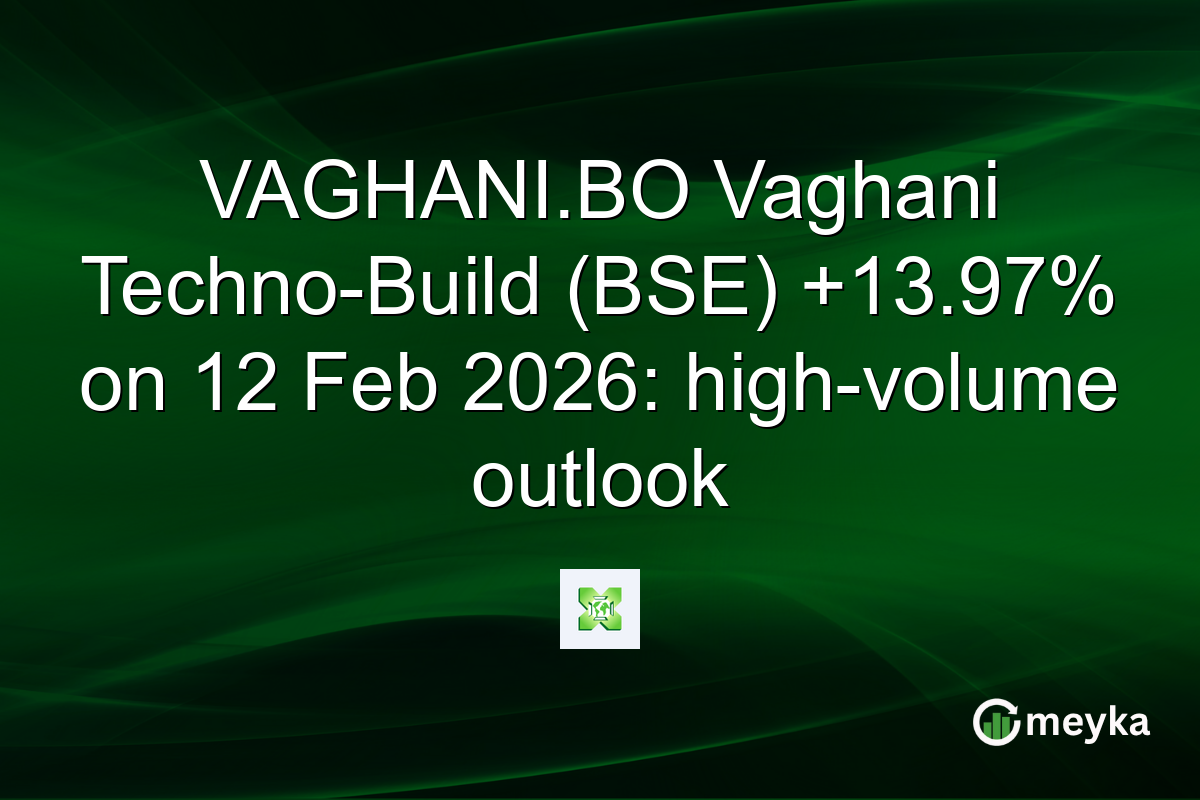 VAGHANI.BO Vaghani Techno-Build (BSE) +13.97% on 12 Feb 2026: high-volume outlook

meyka